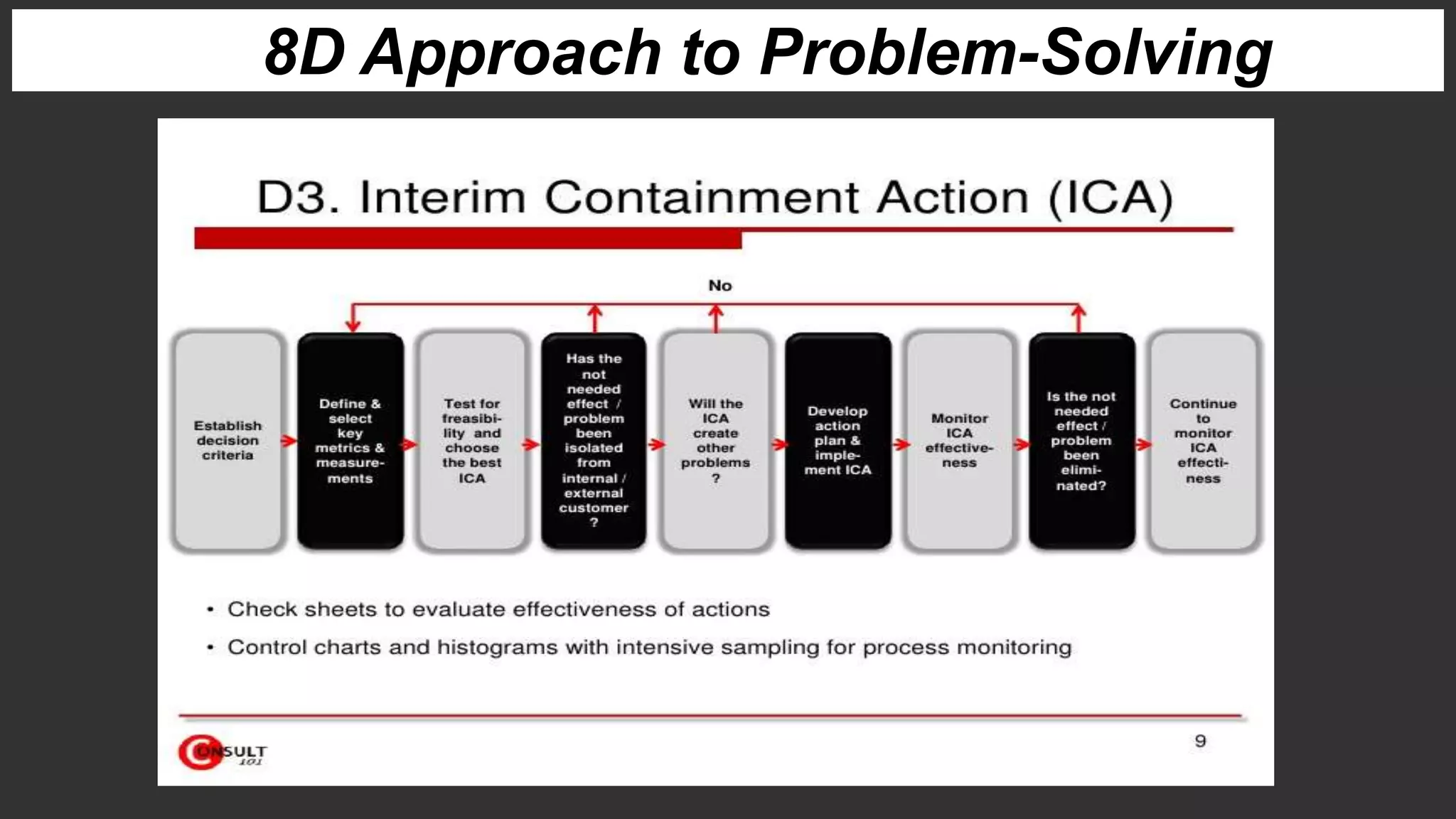 8D Approach to Problem-Solving

D3. Interim Containment Action (ICA)

No

Establish decision criteria

Define & select key metrics & measurements

Test for freasibility and choose the best ICA

Has the not needed effect / problem been isolated from internal / external customer ?

Will the ICA create other problems ?

Develop action plan & implement ICA

Monitor ICA effectiveness

Is the not needed effect / problem been eliminated?

Continue to monitor ICA effectiness

• Check sheets to evaluate effectiveness of actions

• Control charts and histograms with intensive sampling for process monitoring

CONSULT 101

9